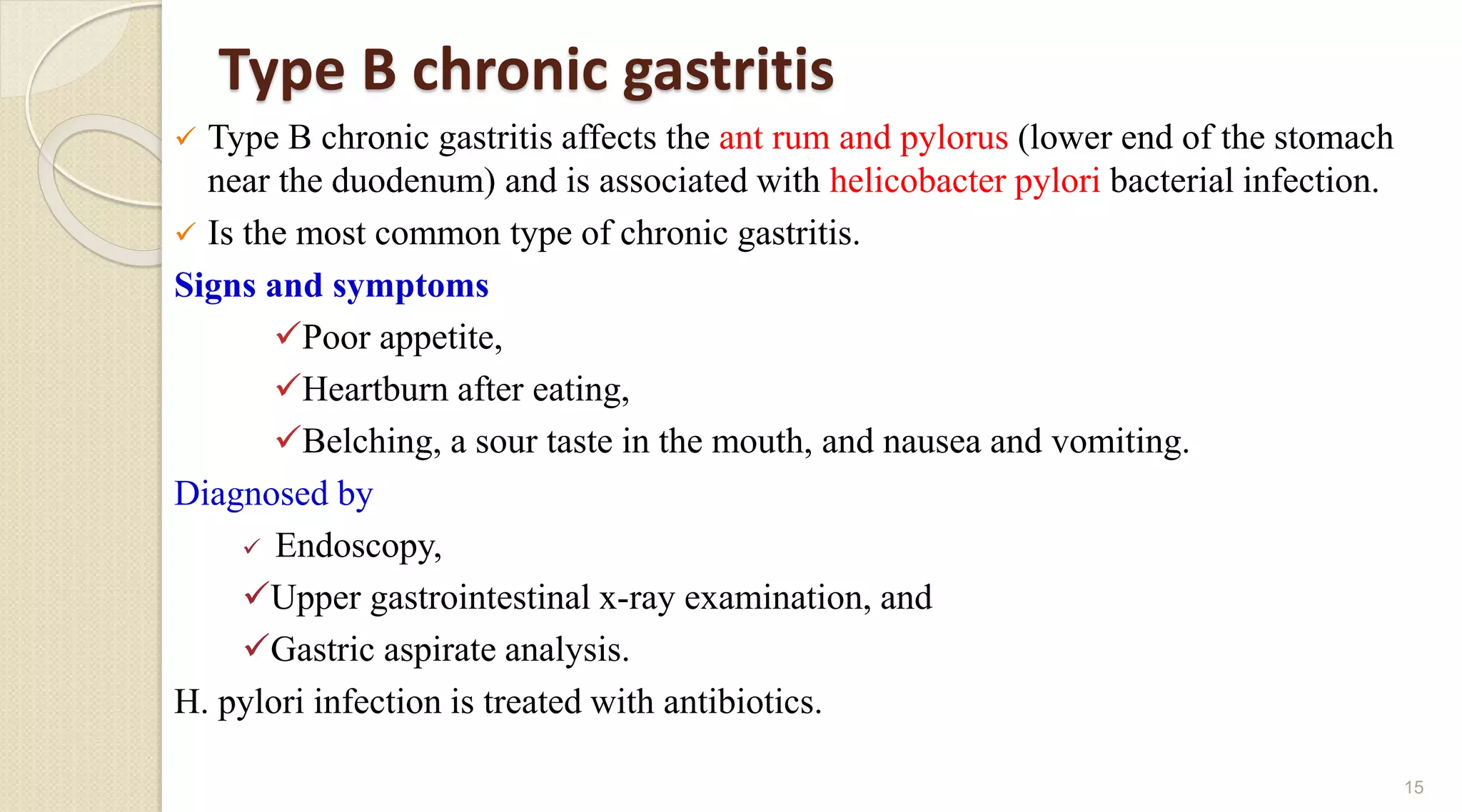 Type B chronic gastritis

✓ Type B chronic gastritis affects the ant rum and pylorus (lower end of the stomach near the duodenum) and is associated with helicobacter pylori bacterial infection.

✓ Is the most common type of chronic gastritis.

Signs and symptoms

✓Poor appetite,

✓Heartburn after eating,

✓Belching, a sour taste in the mouth, and nausea and vomiting.

Diagnosed by

✓ Endoscopy,

✓Upper gastrointestinal x-ray examination, and

✓Gastric aspirate analysis.

H. pylori infection is treated with antibiotics.

15